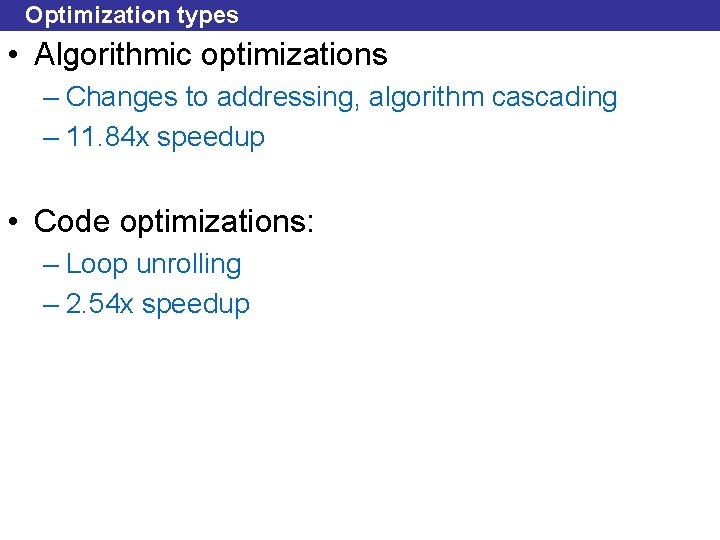 Optimization types

• Algorithmic optimizations
– Changes to addressing, algorithm cascading
– 11.84x speedup

• Code optimizations:
– Loop unrolling
– 2.54x speedup